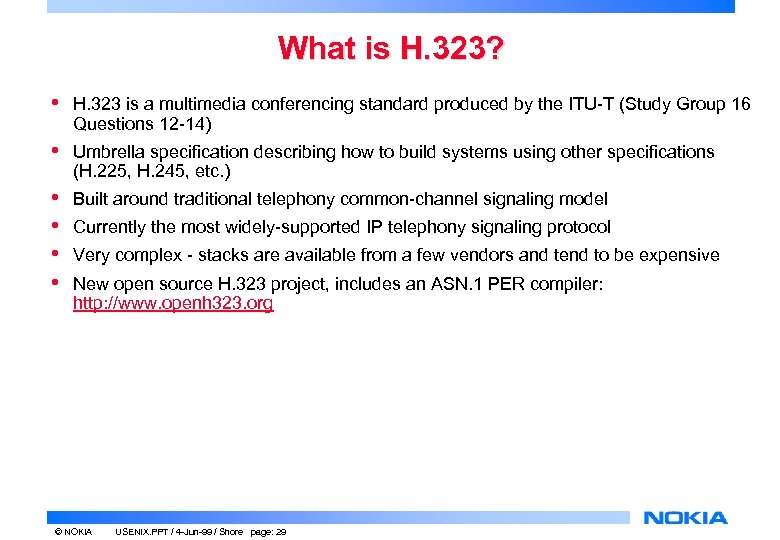 What is H.323?

• H.323 is a multimedia conferencing standard produced by the ITU-T (Study Group 16 Questions 12-14)

• Umbrella specification describing how to build systems using other specifications (H.225, H.245, etc.)

• Built around traditional telephony common-channel signaling model

• Currently the most widely-supported IP telephony signaling protocol

• Very complex - stacks are available from a few vendors and tend to be expensive

• New open source H.323 project, includes an ASN.1 PER compiler: http://www.openh323.org

NOKIA

© NOKIA USENIX.PPT / 4-Jun-99 / Shore page: 29